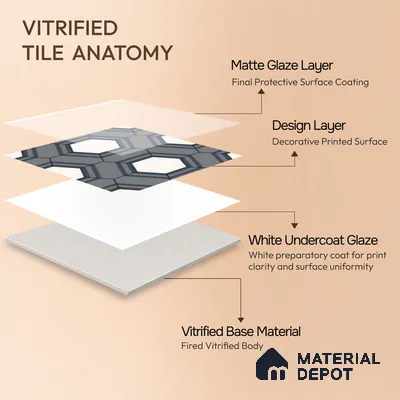 VITRIFIED TILE ANATOMY

Matte Glaze Layer
Final Protective Surface Coating

Design Layer
Decorative Printed Surface

White Undercoat Glaze
White preparatory coat for print clarity and surface uniformity

Vitrified Base Material
Fired Vitrified Body

MATERIAL DEPOT